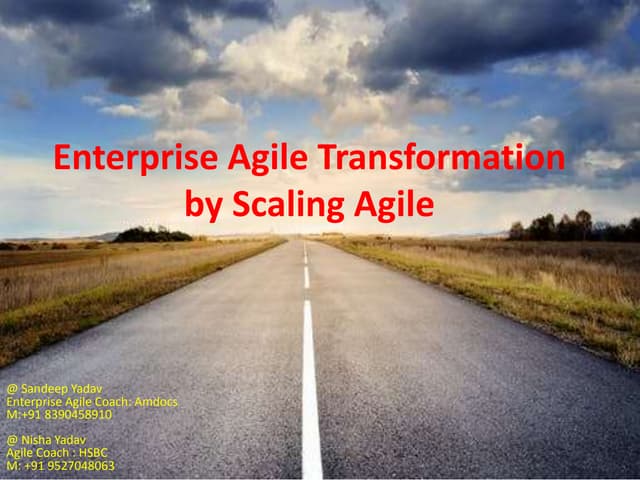 Enterprise Agile Transformation by Scaling Agile

@ Sandeep Yadav
Enterprise Agile Coach: Amdocs
M:+91 8390458910

@ Nisha Yadav
Agile Coach : HSBC
M: +91 9527048063